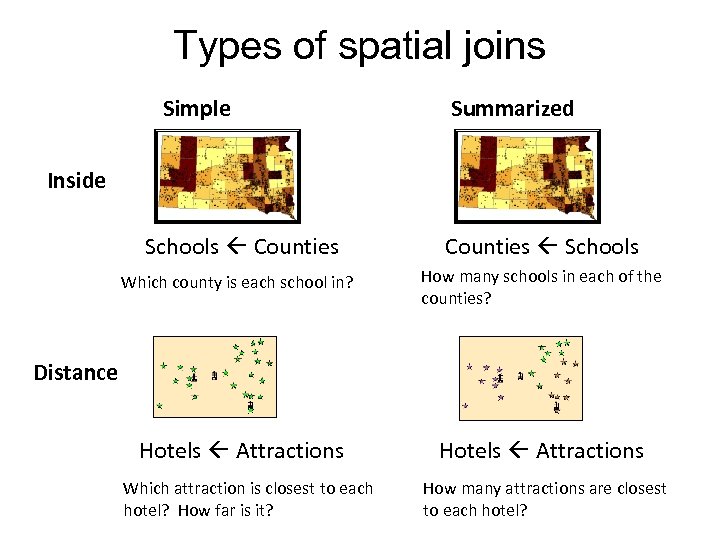 Types of spatial joins

Simple

Summarized

Inside

Schools ← Counties

Which county is each school in?

Counties ← Schools

How many schools in each of the counties?

Distance

Hotels ← Attractions

Which attraction is closest to each hotel? How far is it?

Hotels ← Attractions

How many attractions are closest to each hotel?